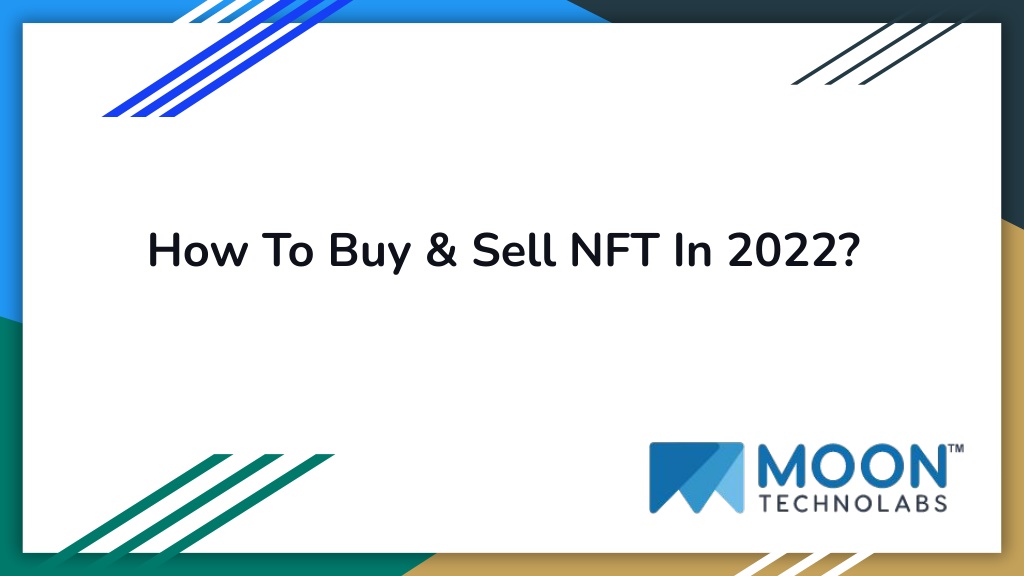 How To Buy & Sell NFT In 2022?

MOON™
TECHNOLABS